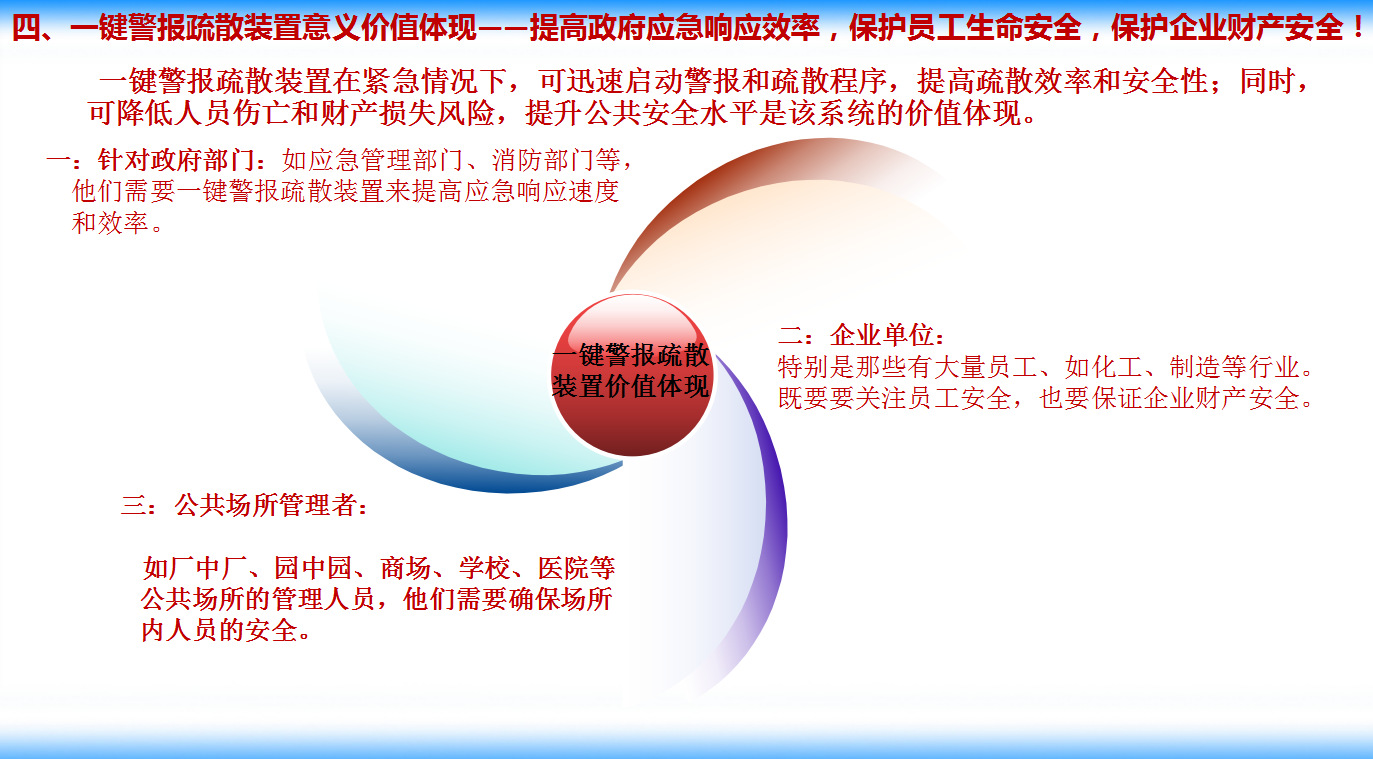 四、一键警报疏散装置意义价值体现——提高政府应急响应效率，保护员工生命安全，保护企业财产安全！

一键警报疏散装置在紧急情况下，可迅速启动警报和疏散程序，提高疏散效率和安全性；同时，可降低人员伤亡和财产损失风险，提升公共安全水平是该系统的价值体现。

一：针对政府部门：如应急管理部门、消防部门等，他们需要一键警报疏散装置来提高应急响应速度和效率。

一键警报疏散装置价值体现

二：企业单位：
特别是那些有大量员工、如化工、制造等行业。既要要关注员工安全，也要保证企业财产安全。

三：公共场所管理者：

如厂中厂、园中园、商场、学校、医院等公共场所的管理人员，他们需要确保场所内人员的安全。